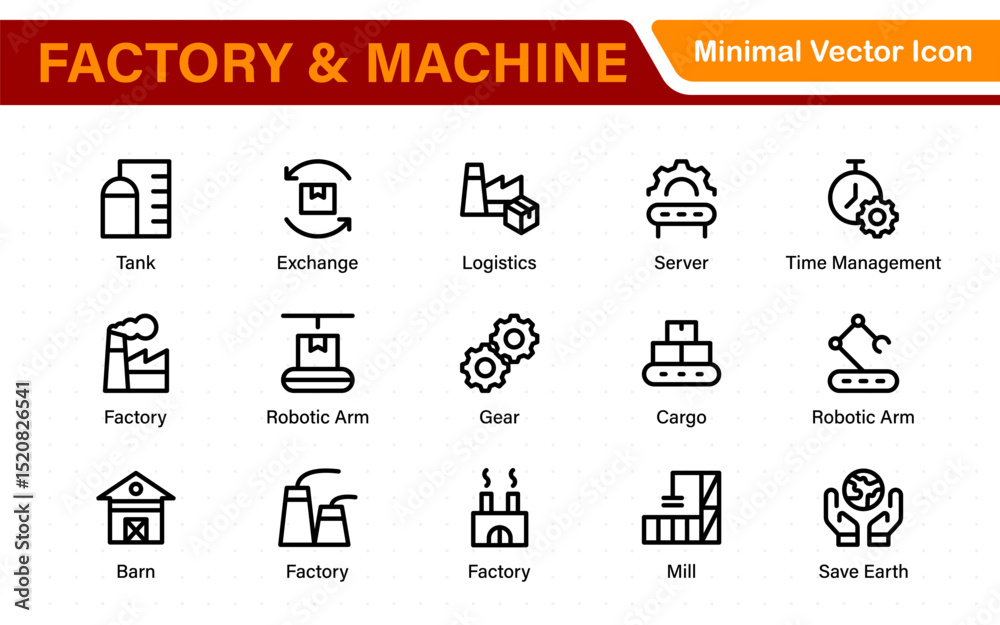 FACTORY & MACHINE
Minimal Vector Icon

Tank
Exchange
Logistics
Server
Time Management

Factory
Robotic Arm
Gear
Cargo
Robotic Arm

Barn
Factory
Factory
Mill
Save Earth

Adobe Stock | #1520826541